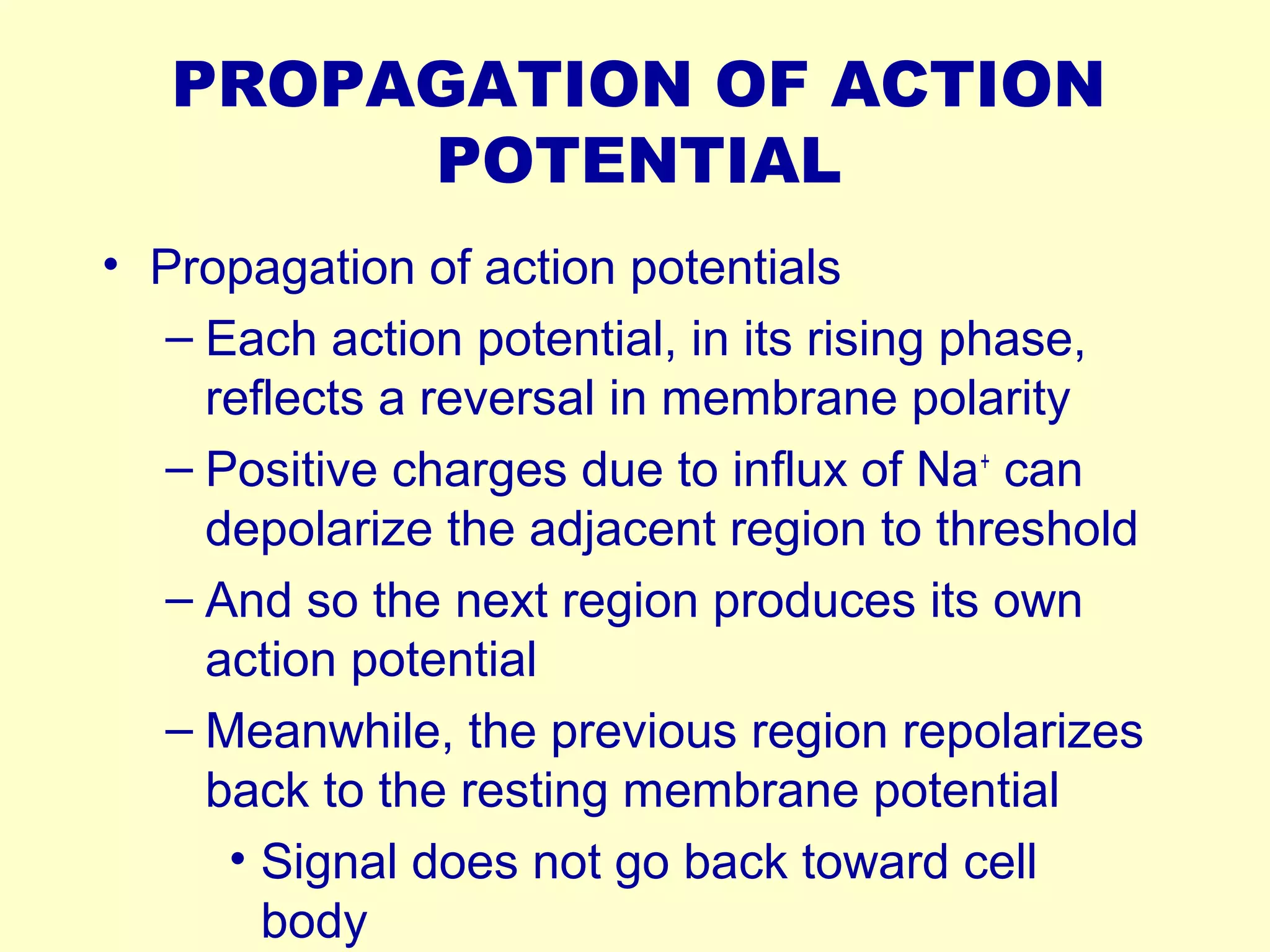 PROPAGATION OF ACTION POTENTIAL

• Propagation of action potentials
– Each action potential, in its rising phase, reflects a reversal in membrane polarity
– Positive charges due to influx of $Na^+$ can depolarize the adjacent region to threshold
– And so the next region produces its own action potential
– Meanwhile, the previous region repolarizes back to the resting membrane potential
• Signal does not go back toward cell body